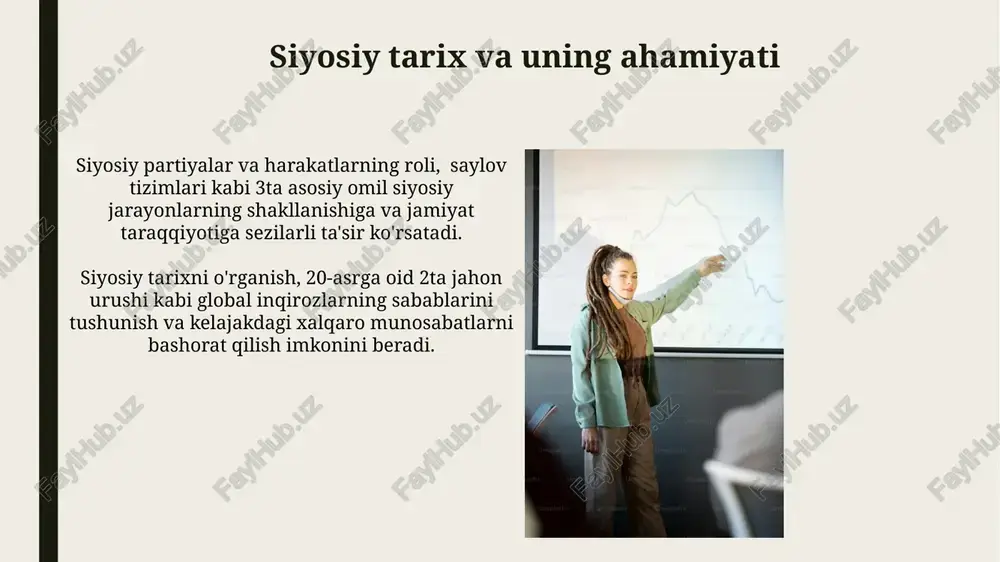 Siyosiy tarix va uning ahamiyati

Siyosiy partiyalar va harakatlarning roli, saylov tizimlari kabi 3ta asosiy omil siyosiy jarayonlarning shakllanishiga va jamiyat taraqqiyotiga sezilarli ta'sir ko'rsatadi.

Siyosiy tarixni o'rganish, 20-asrga oid 2ta jahon urushi kabi global inqirozlarning sabablarini tushunish va kelajakdagi xalqaro munosabatlarni bashorat qilish imkonini beradi.

FaylHub.uz